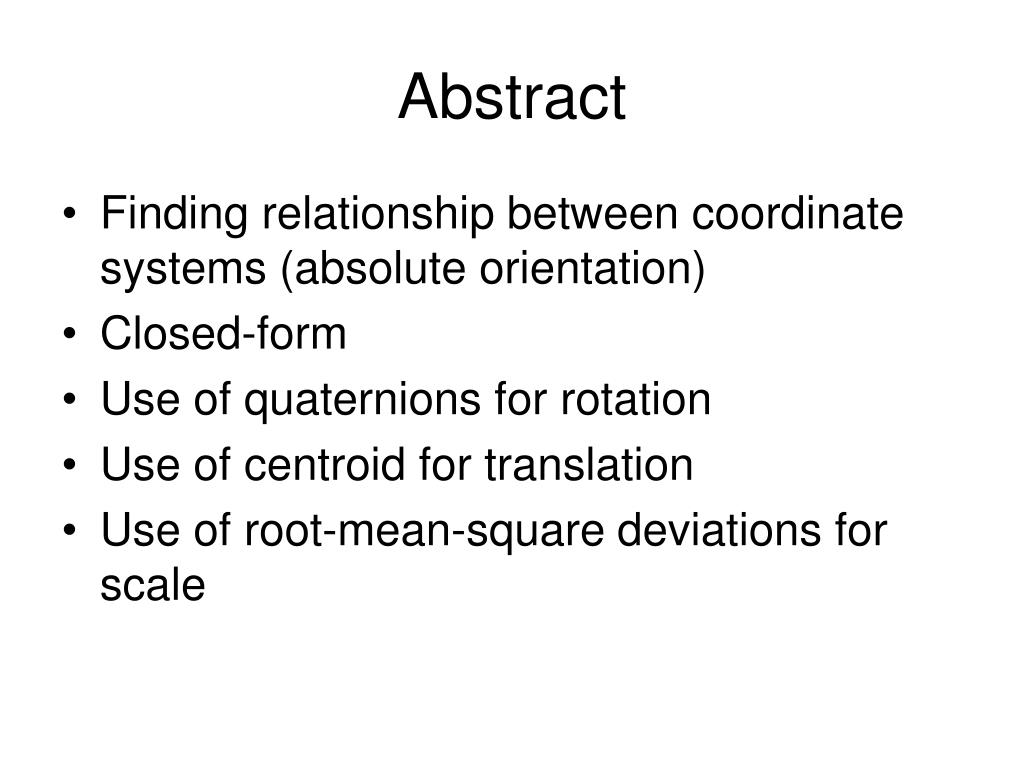 Abstract

• Finding relationship between coordinate systems (absolute orientation)
• Closed-form
• Use of quaternions for rotation
• Use of centroid for translation
• Use of root-mean-square deviations for scale